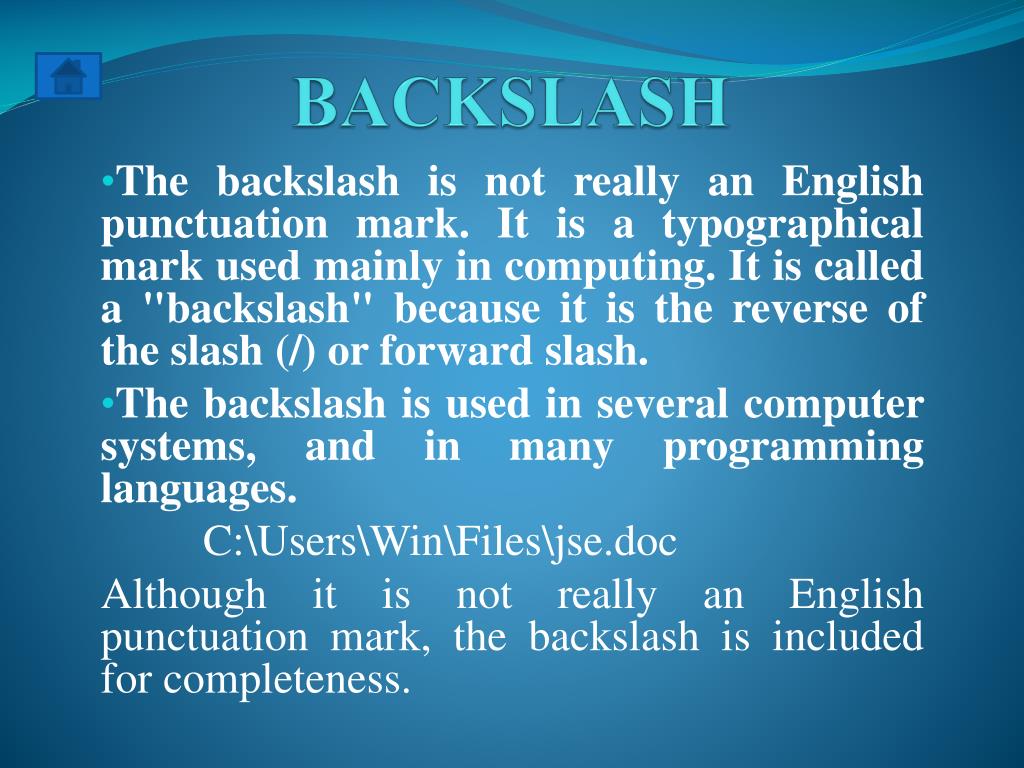 BACKSLASH

•The backslash is not really an English punctuation mark. It is a typographical mark used mainly in computing. It is called a "backslash" because it is the reverse of the slash (/) or forward slash.

•The backslash is used in several computer systems, and in many programming languages.

C:\Users\Win\Files\jse.doc

Although it is not really an English punctuation mark, the backslash is included for completeness.